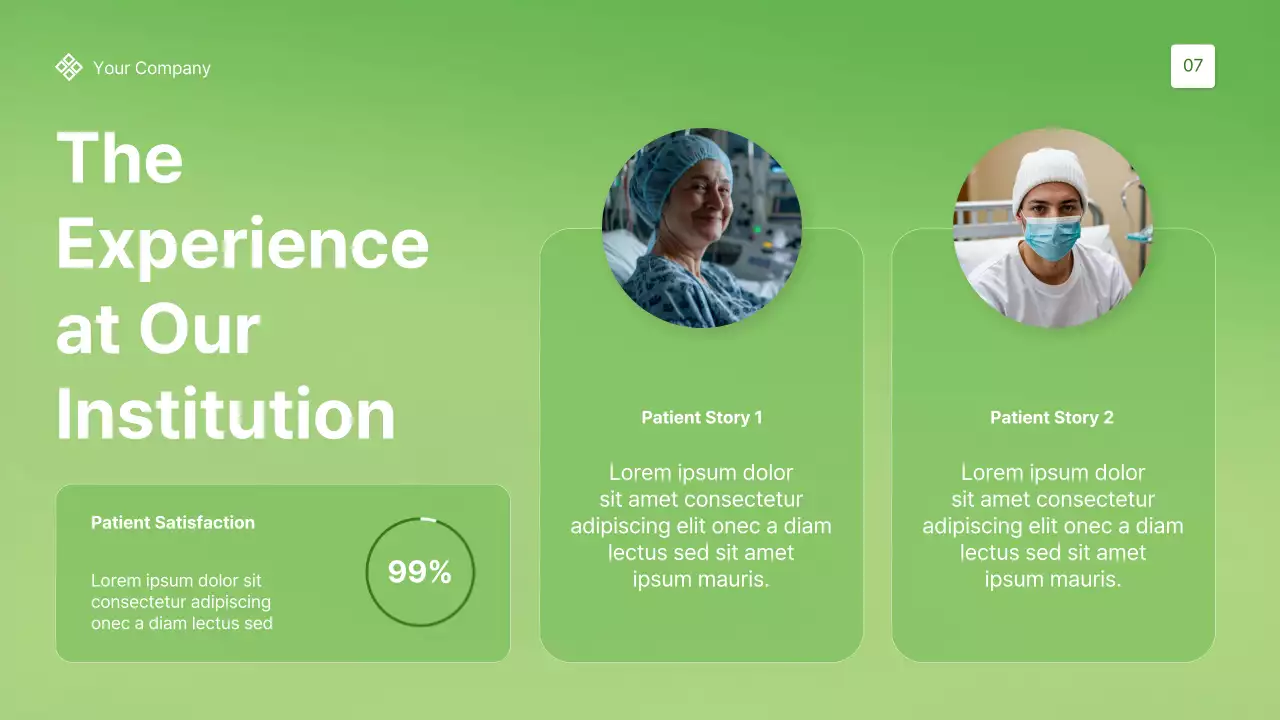 Your Company

07

The Experience at Our Institution

Patient Satisfaction

Lorem ipsum dolor sit consectetur adipiscing onec a diam lectus sed

99%

Patient Story 1

Lorem ipsum dolor sit amet consectetur adipiscing elit onec a diam lectus sed sit amet ipsum mauris.

Patient Story 2

Lorem ipsum dolor sit amet consectetur adipiscing elit onec a diam lectus sed sit amet ipsum mauris.